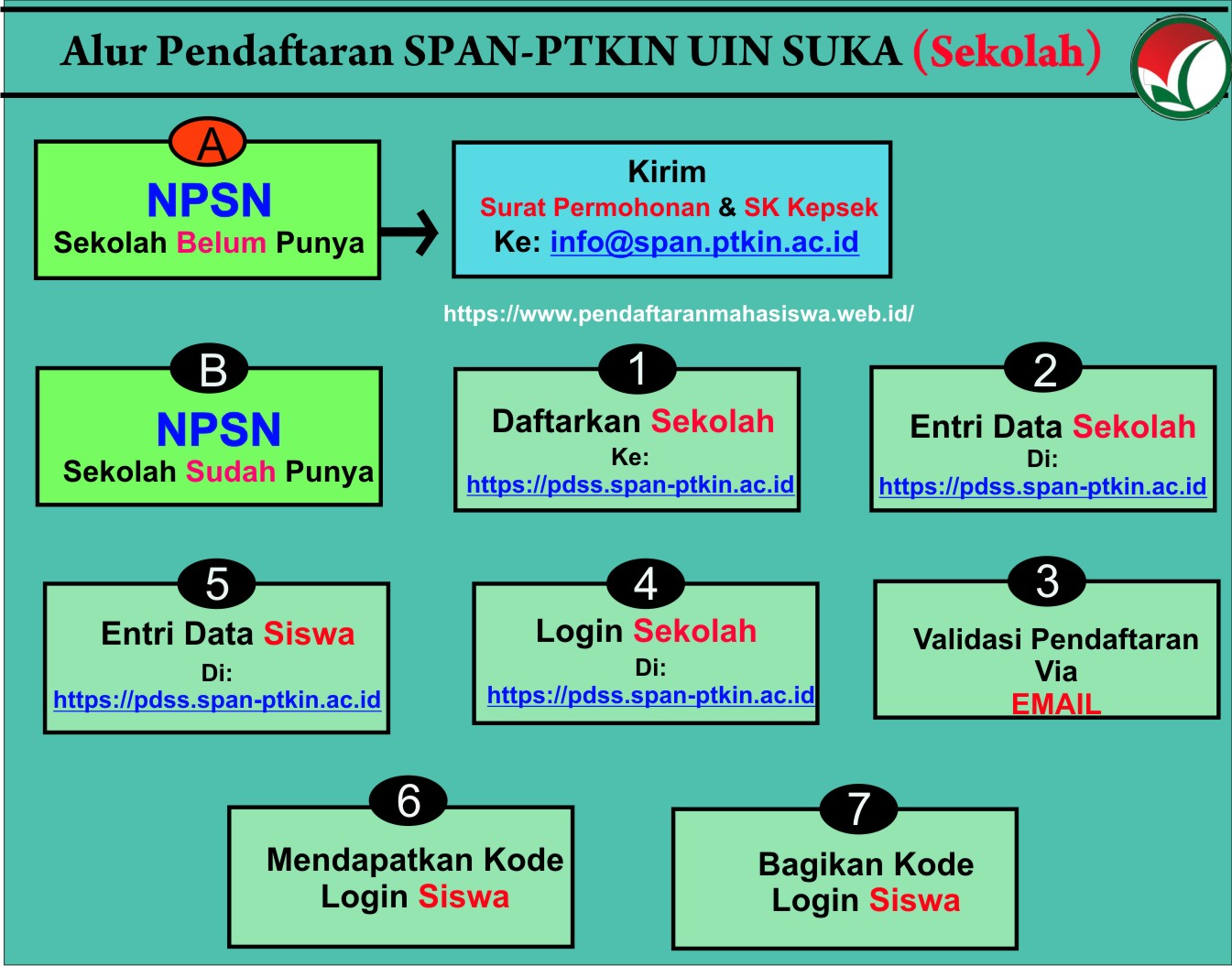 Alur Pendaftaran SPAN-PTKIN UIN SUKA (Sekolah)

A
NPSN
Sekolah Belum Punya

Kirim
Surat Permohonan & SK Kepsek
Ke: info@span.ptkin.ac.id

https://www.pendaftaranmahasiswa.web.id/

B
NPSN
Sekolah Sudah Punya

1
Daftarkan Sekolah
Ke:
https://pdss.span-ptkin.ac.id

2
Entri Data Sekolah
Di:
https://pdss.span-ptkin.ac.id

5
Entri Data Siswa
Di:
https://pdss.span-ptkin.ac.id

4
Login Sekolah
Di:
https://pdss.span-ptkin.ac.id

3
Validasi Pendaftaran
Via
EMAIL

6
Mendapatkan Kode
Login Siswa

7
Bagikan Kode
Login Siswa